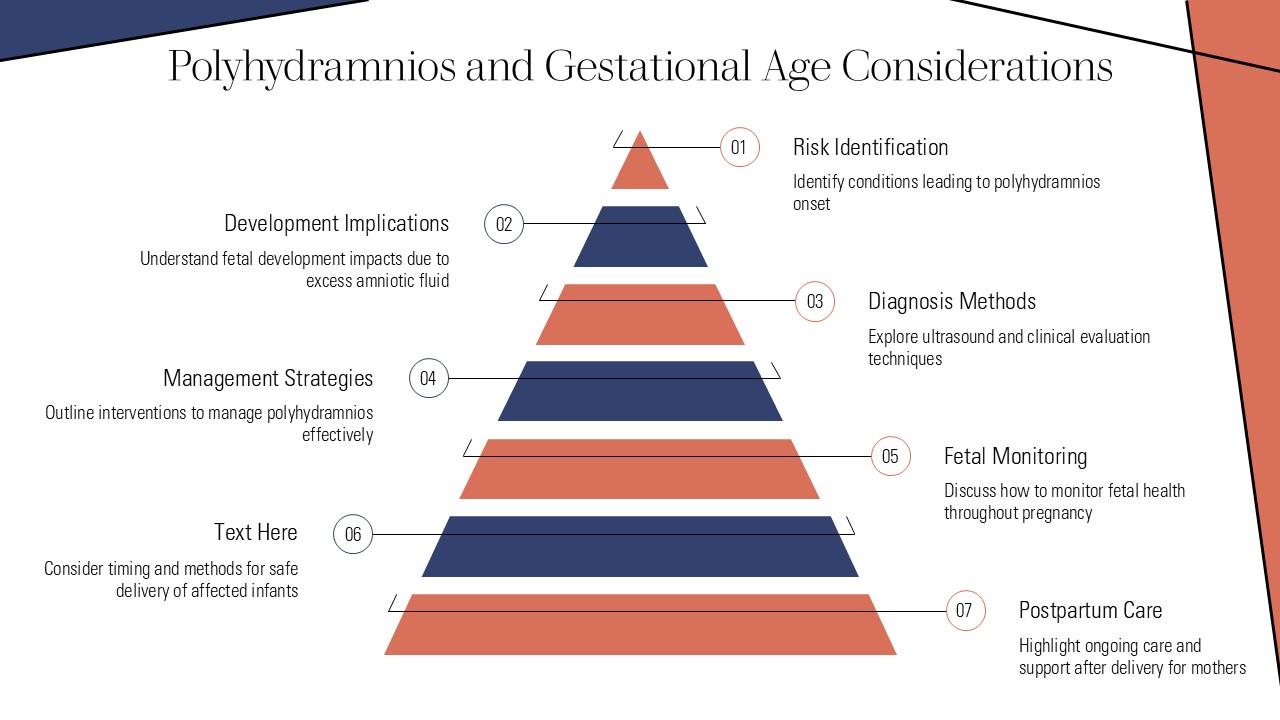 Polyhydramnios and Gestational Age Considerations

01

Risk Identification

Identify conditions leading to polyhydramnios onset

02

Development Implications

Understand fetal development impacts due to excess amniotic fluid

03

Diagnosis Methods

Explore ultrasound and clinical evaluation techniques

04

Management Strategies

Outline interventions to manage polyhydramnios effectively

05

Fetal Monitoring

Discuss how to monitor fetal health throughout pregnancy

06

Text Here

Consider timing and methods for safe delivery of affected infants

07

Postpartum Care

Highlight ongoing care and support after delivery for mothers